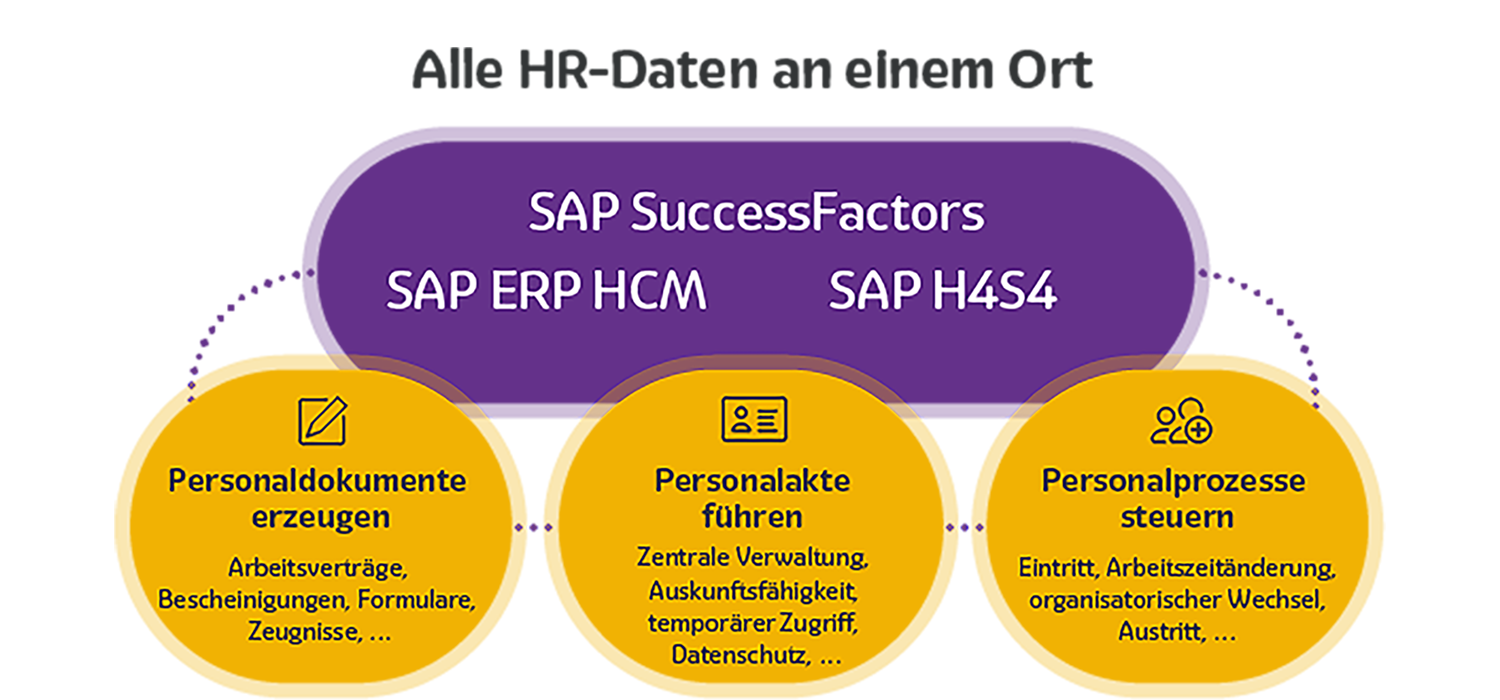 Alle HR-Daten an einem Ort

SAP SuccessFactors

SAP ERP HCM

SAP H4S4

Personaldokumente erzeugen

Arbeitsverträge, Bescheinigungen, Formulare, Zeugnisse, …

Personalakte führen

Zentrale Verwaltung, Auskunftsfähigkeit, temporärer Zugriff, Datenschutz, …

Personalprozesse steuern

Eintritt, Arbeitszeitänderung, organisatorischer Wechsel, Austritt, …